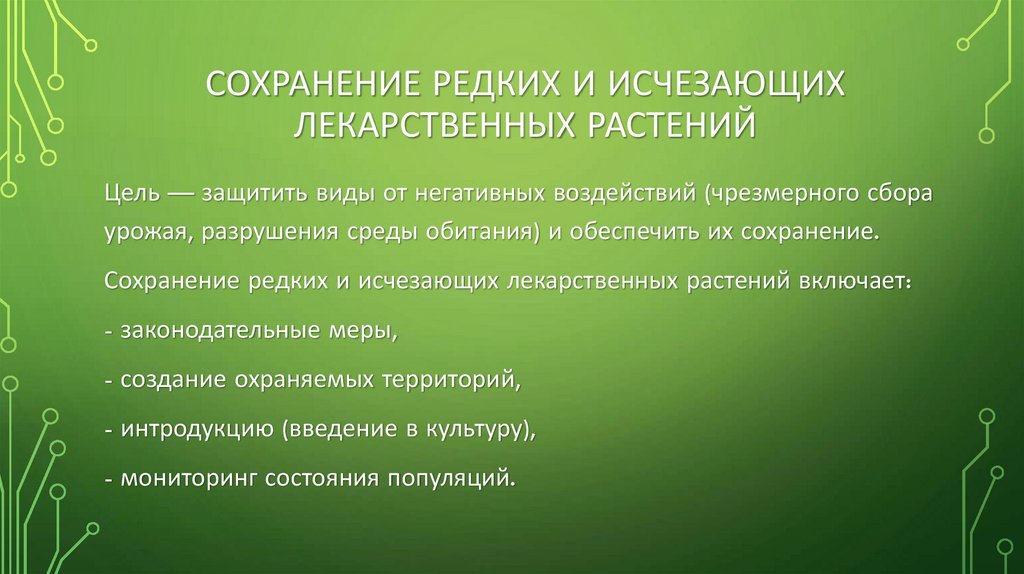 СОХРАНЕНИЕ РЕДКИХ И ИСЧЕЗАЮЩИХ ЛЕКАРСТВЕННЫХ РАСТЕНИЙ

Цель — защитить виды от негативных воздействий (чрезмерного сбора урожая, разрушения среды обитания) и обеспечить их сохранение.

Сохранение редких и исчезающих лекарственных растений включает:

- законодательные меры,

- создание охраняемых территорий,

- интродукцию (введение в культуру),

- мониторинг состояния популяций.